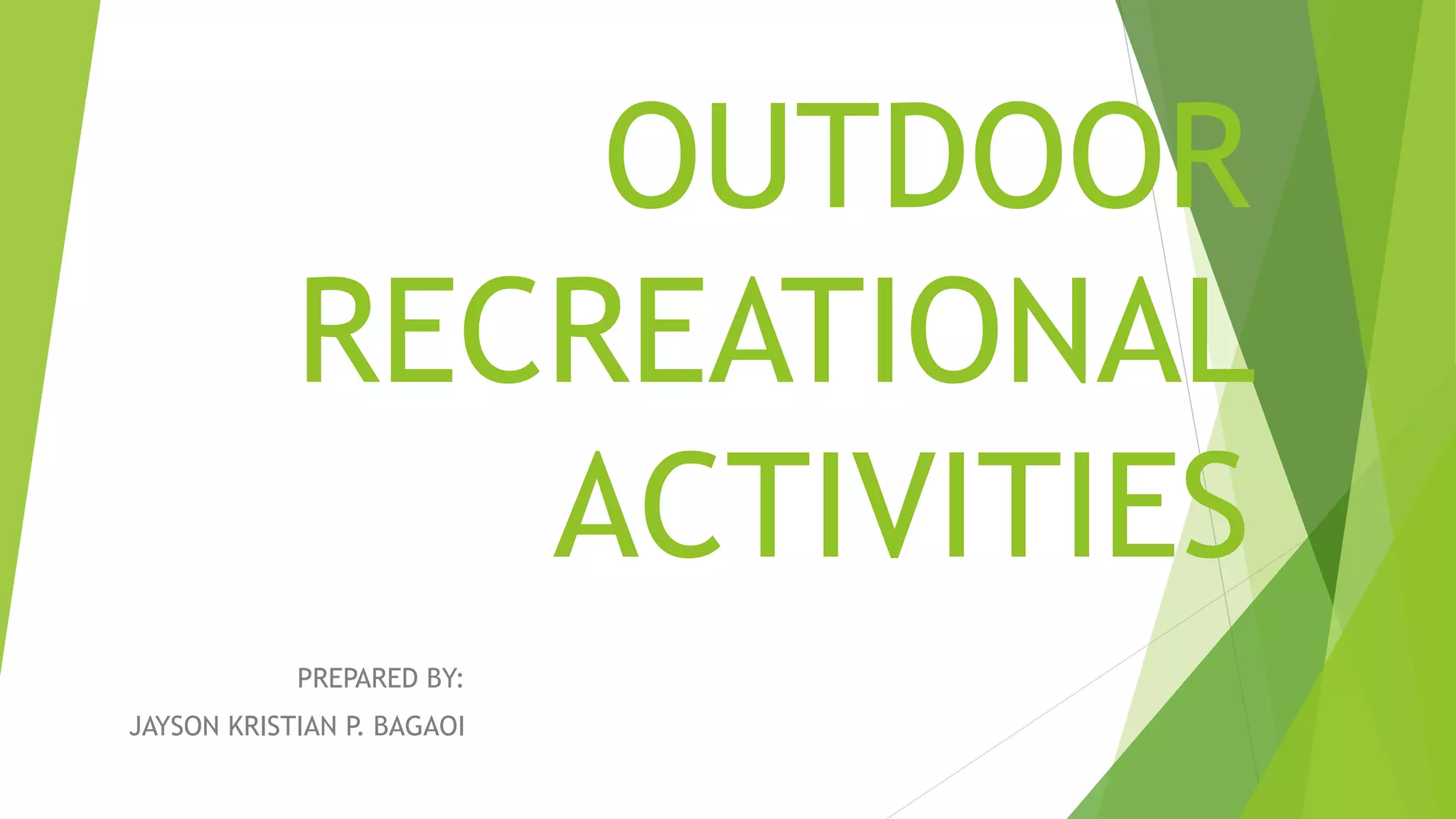 OUTDOOR RECREATIONAL ACTIVITIES

PREPARED BY:

JAYSON KRISTIAN P. BAGAOI